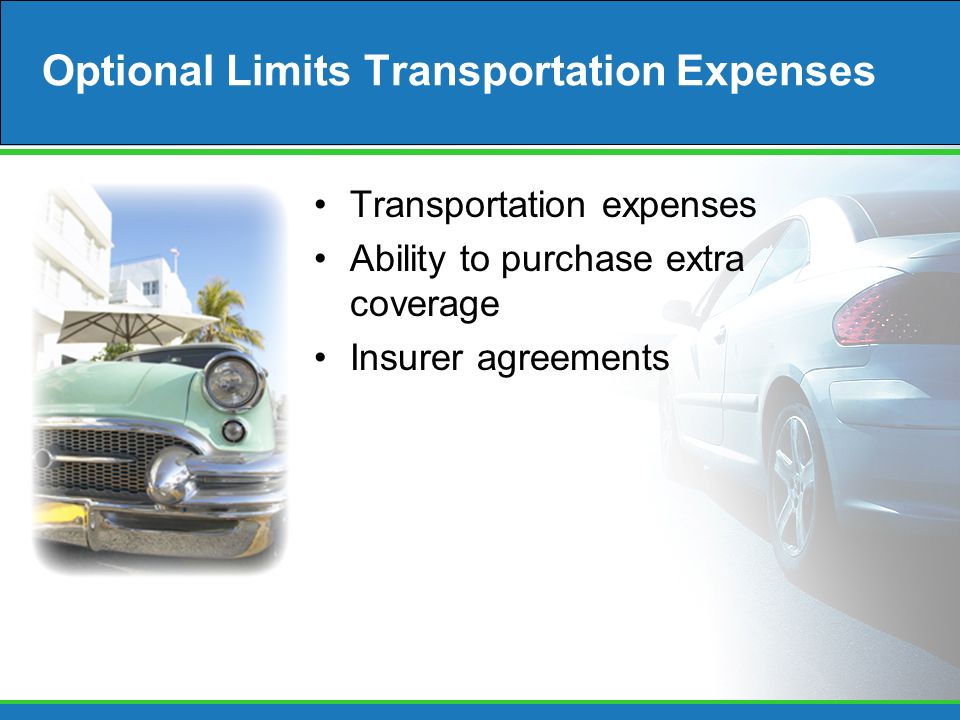 Optional Limits Transportation Expenses

• Transportation expenses
• Ability to purchase extra coverage
• Insurer agreements